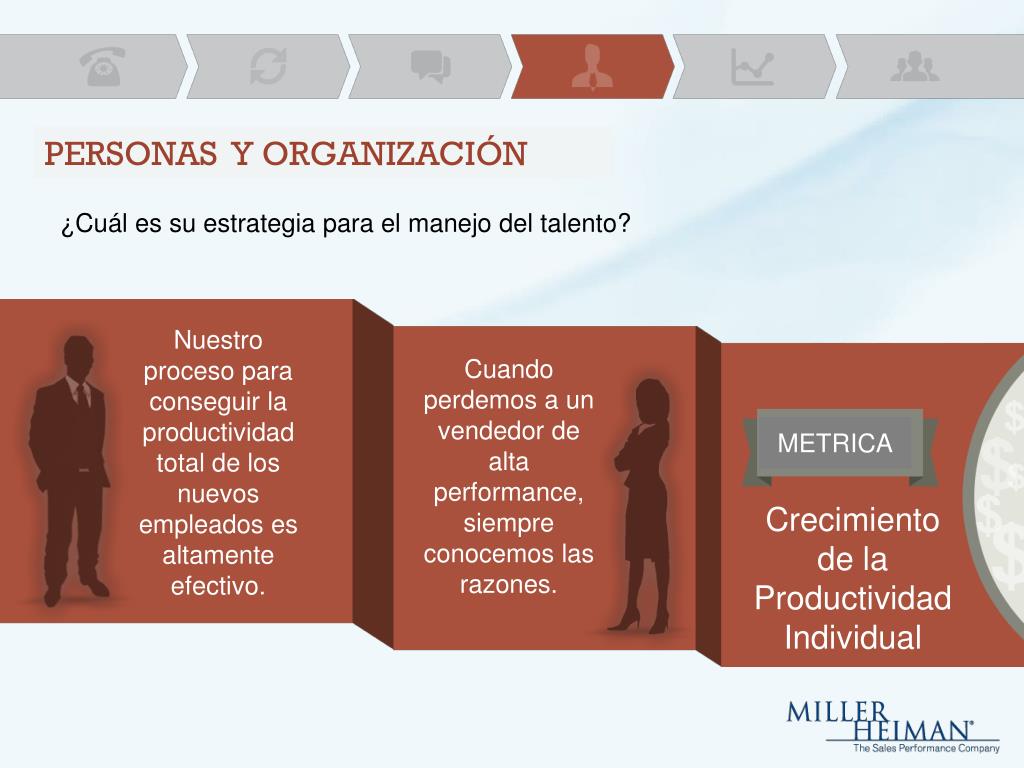 PERSONAS Y ORGANIZACIÓN

¿Cuál es su estrategia para el manejo del talento?

Nuestro proceso para conseguir la productividad total de los nuevos empleados es altamente efectivo.

Cuando perdemos a un vendedor de alta performance, siempre conocemos las razones.

METRICA

Crecimiento de la Productividad Individual

MILLER HEIMAN®
The Sales Performance Company